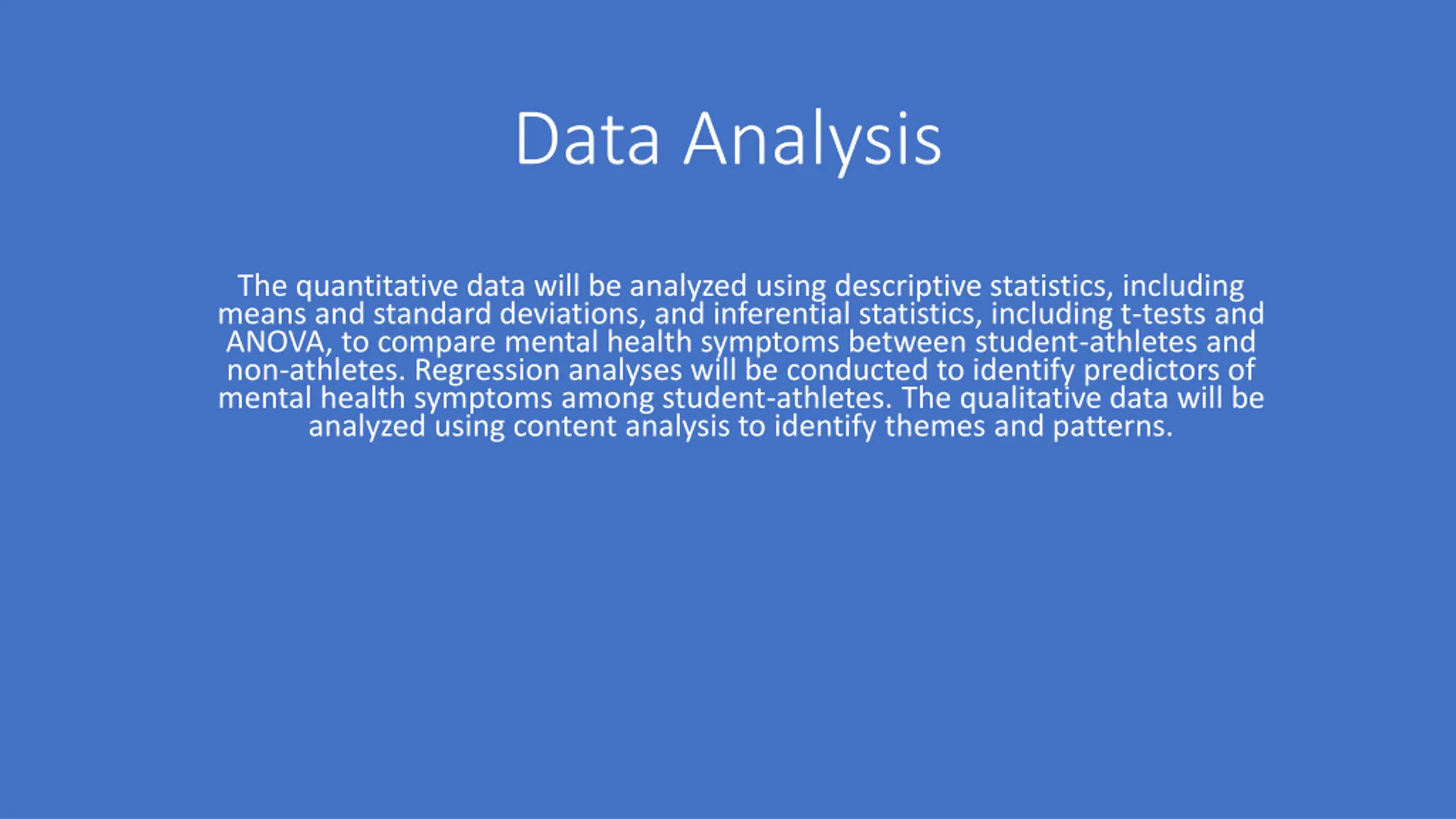 Data Analysis

The quantitative data will be analyzed using descriptive statistics, including means and standard deviations, and inferential statistics, including t-tests and ANOVA, to compare mental health symptoms between student-athletes and non-athletes. Regression analyses will be conducted to identify predictors of mental health symptoms among student-athletes. The qualitative data will be analyzed using content analysis to identify themes and patterns.